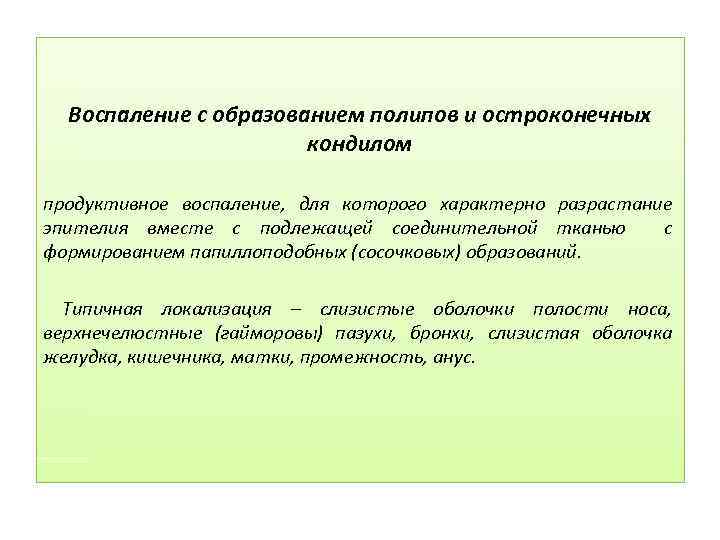 Воспаление с образованием полипов и остроконечных кондилом

продуктивное воспаление, для которого характерно разрастание эпителия вместе с подлежащей соединительной тканью с формированием папиллоподобных (сосочковых) образований.

Типичная локализация – слизистые оболочки полости носа, верхнечелюстные (гайморовы) пазухи, бронхи, слизистая оболочка желудка, кишечника, матки, промежность, анус.